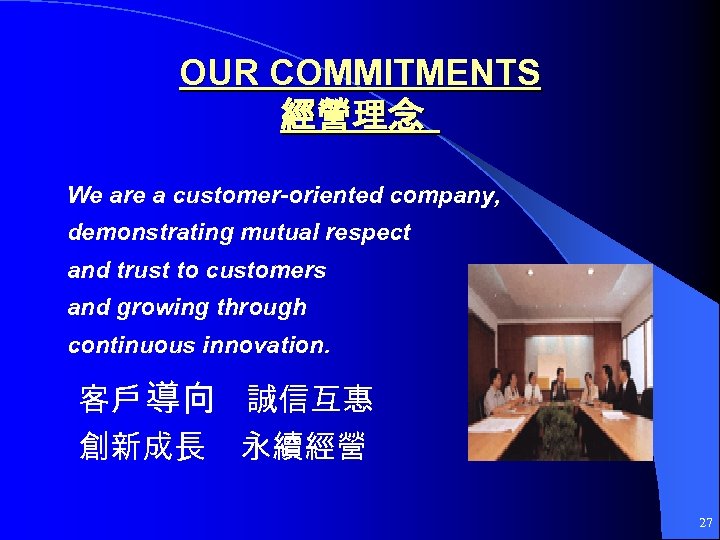 OUR COMMITMENTS
經營理念

We are a customer-oriented company, demonstrating mutual respect and trust to customers and growing through continuous innovation.

客戶導向　誠信互惠
創新成長　永續經營

27